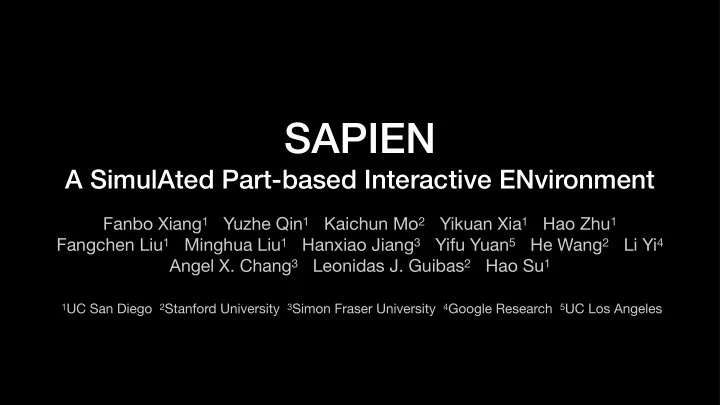 SAPIEN

A SimulAted Part-based Interactive ENvironment

Fanbo Xiang$^1$ Yuzhe Qin$^1$ Kaichun Mo$^2$ Yikuan Xia$^1$ Hao Zhu$^1$ Fangchen Liu$^1$ Minghua Liu$^1$ Hanxiao Jiang$^3$ Yifu Yuan$^5$ He Wang$^2$ Li Yi$^4$ Angel X. Chang$^3$ Leonidas J. Guibas$^2$ Hao Su$^1$

$^1$UC San Diego $^2$Stanford University $^3$Simon Fraser University $^4$Google Research $^5$UC Los Angeles